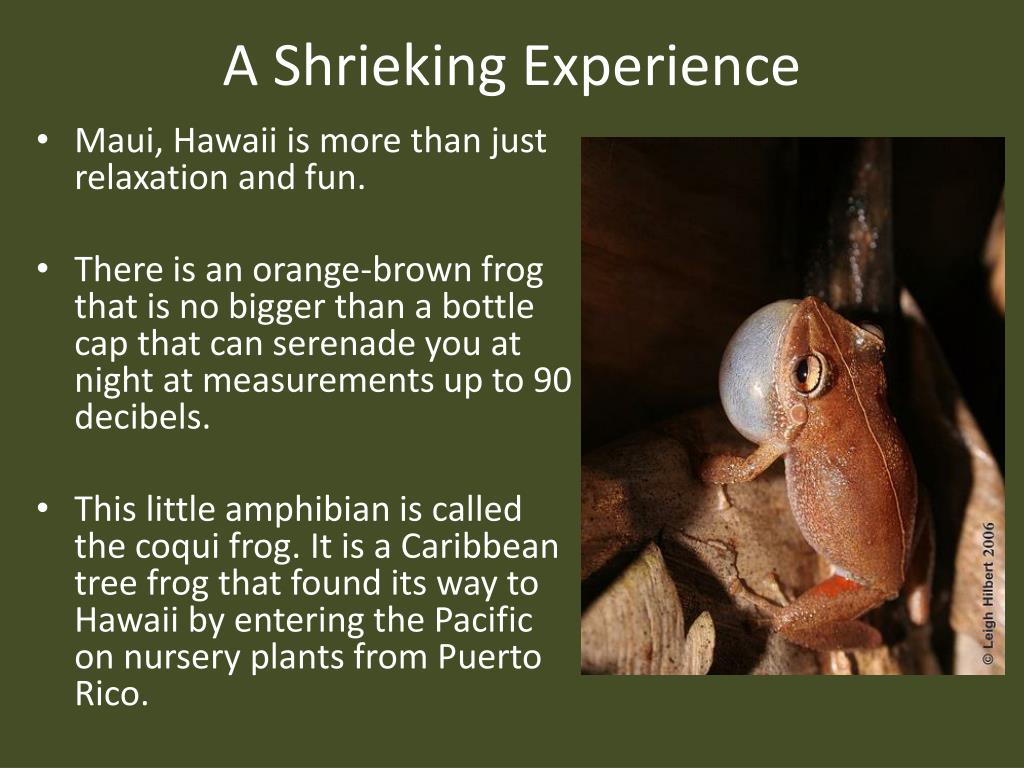 A Shrieking Experience

• Maui, Hawaii is more than just relaxation and fun.

• There is an orange-brown frog that is no bigger than a bottle cap that can serenade you at night at measurements up to 90 decibels.

• This little amphibian is called the coqui frog. It is a Caribbean tree frog that found its way to Hawaii by entering the Pacific on nursery plants from Puerto Rico.

© Leigh Hilbert 2006